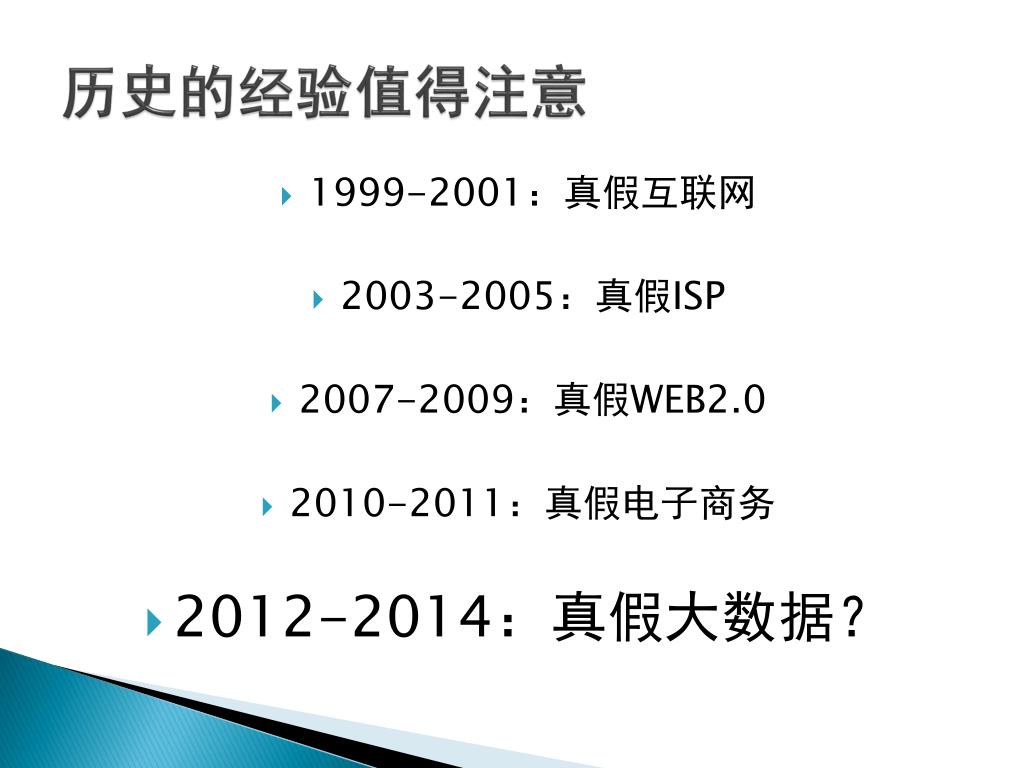 历史的经验值得注意

1999-2001：真假互联网

2003-2005：真假ISP

2007-2009：真假WEB2.0

2010-2011：真假电子商务

2012-2014：真假大数据？